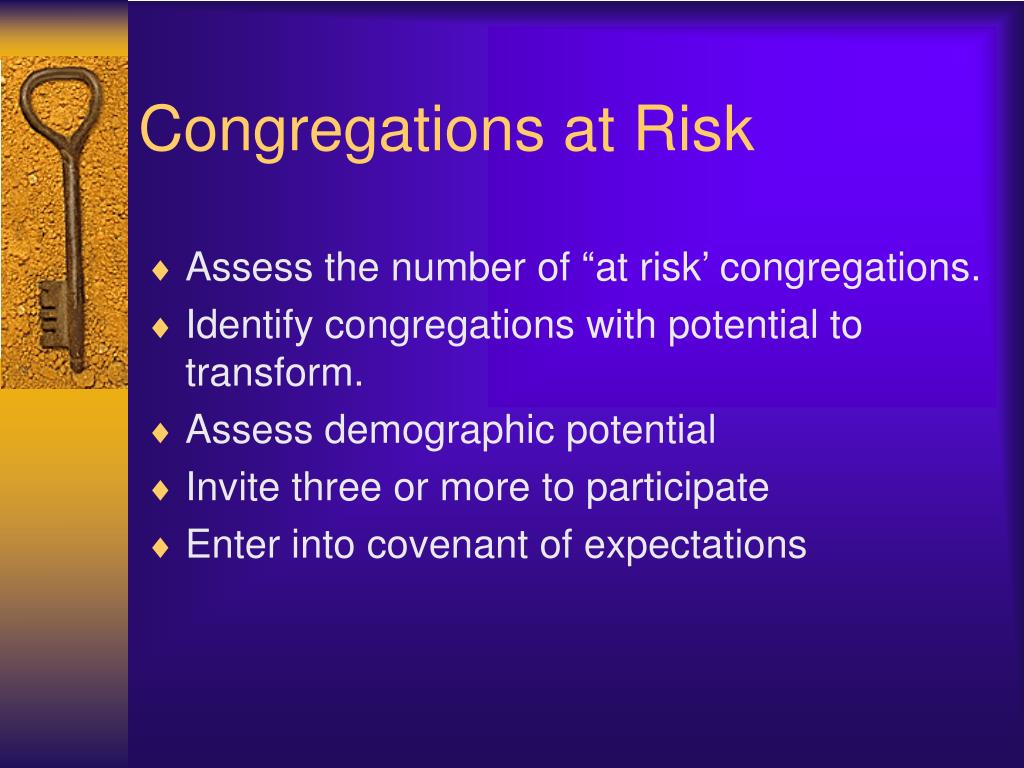 Congregations at Risk

♦ Assess the number of “at risk’ congregations.
♦ Identify congregations with potential to transform.
♦ Assess demographic potential
♦ Invite three or more to participate
♦ Enter into covenant of expectations